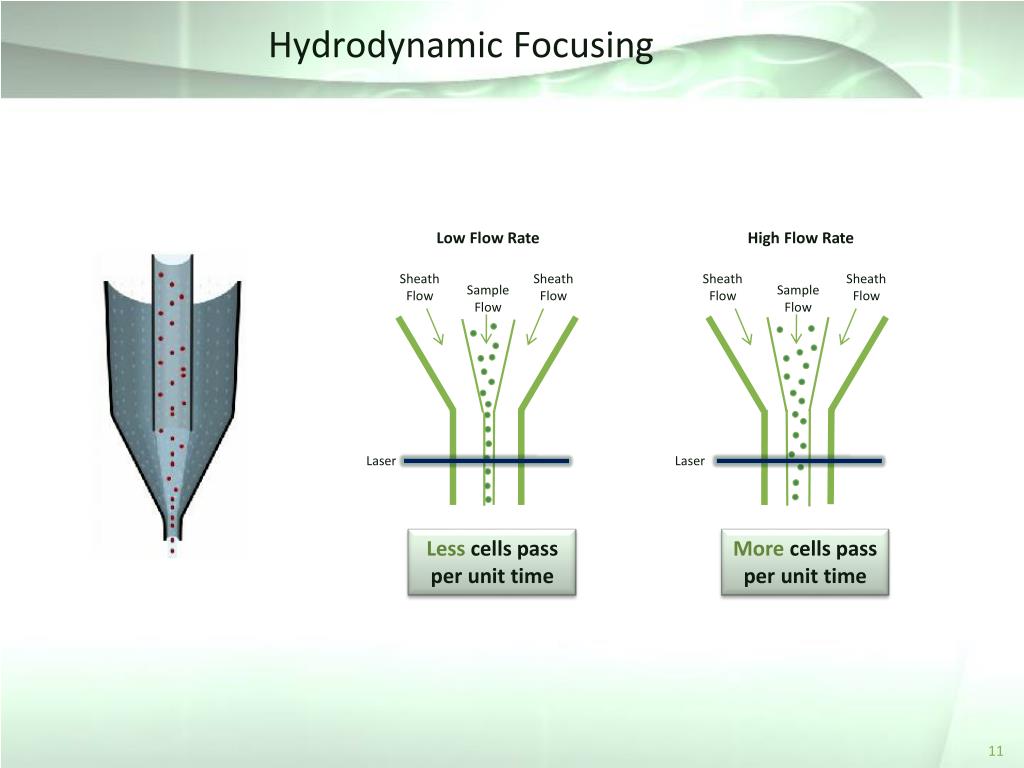 Hydrodynamic Focusing

Low Flow Rate

Sheath Flow

Sample Flow

Sheath Flow

Laser

Less cells pass per unit time

High Flow Rate

Sheath Flow

Sample Flow

Sheath Flow

Laser

More cells pass per unit time

11